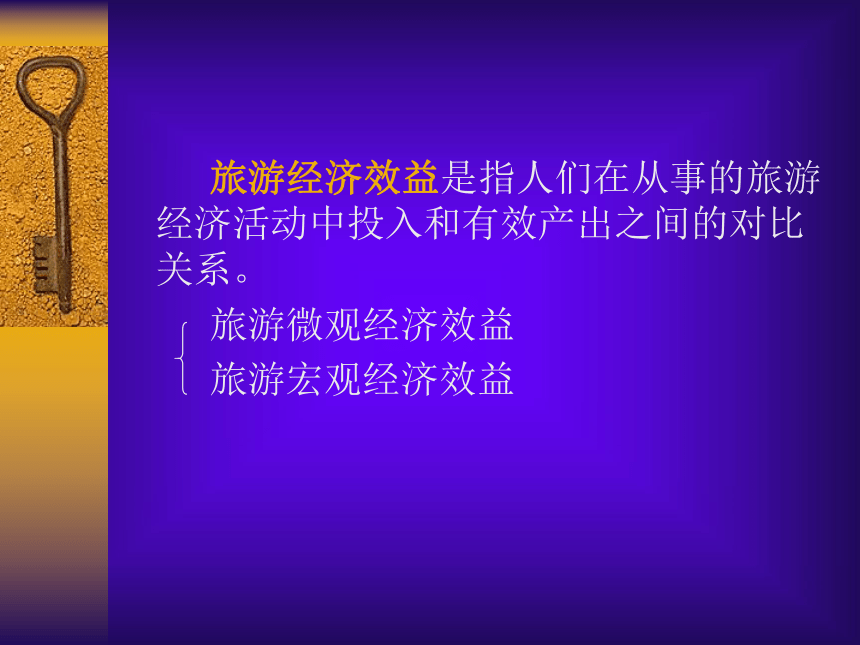 旅游经济效益是指人们在从事的旅游经济活动中投入和有效产出之间的对比关系。

旅游微观经济效益
旅游宏观经济效益